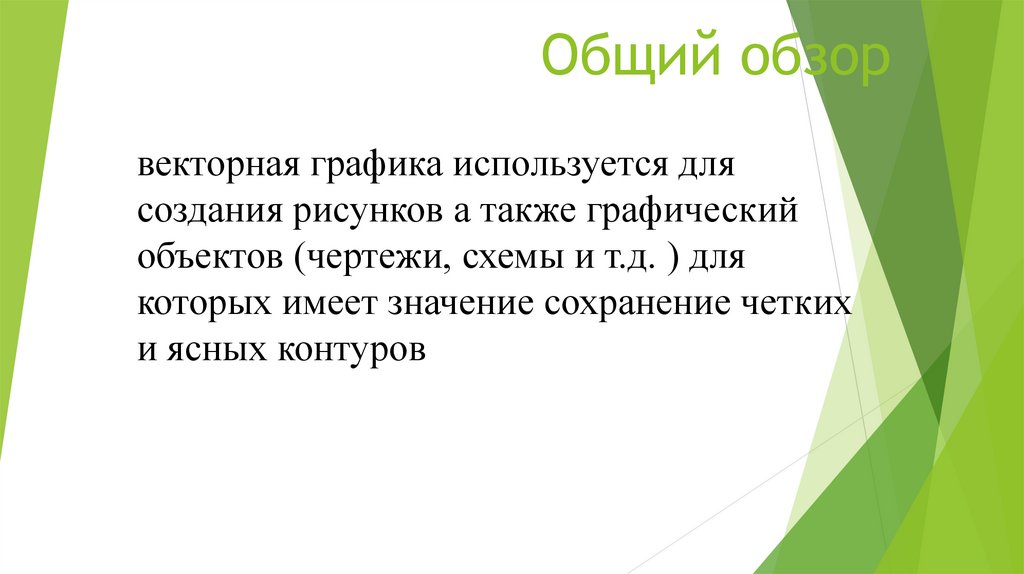 Общий обзор

векторная графика используется для создания рисунков а также графический объектов (чертежи, схемы и т.д. ) для которых имеет значение сохранение четких и ясных контуров